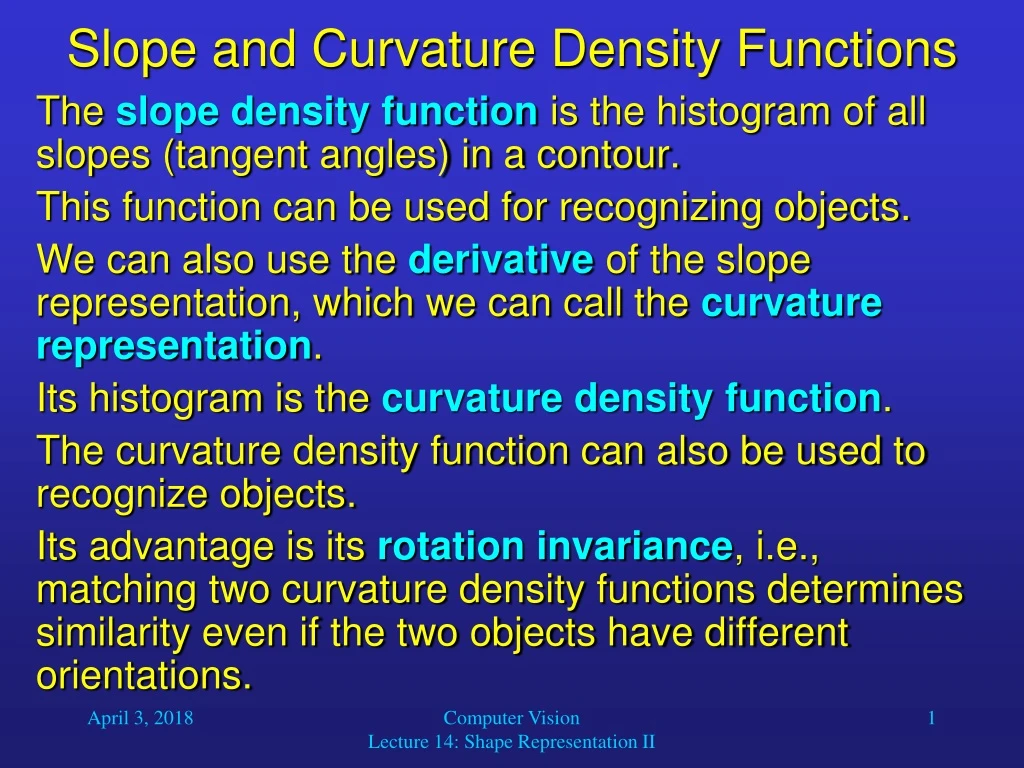 Slope and Curvature Density Functions

The slope density function is the histogram of all slopes (tangent angles) in a contour.

This function can be used for recognizing objects.

We can also use the derivative of the slope representation, which we can call the curvature representation.

Its histogram is the curvature density function.

The curvature density function can also be used to recognize objects.

Its advantage is its rotation invariance, i.e., matching two curvature density functions determines similarity even if the two objects have different orientations.

April 3, 2018

Computer Vision
Lecture 14: Shape Representation II

1